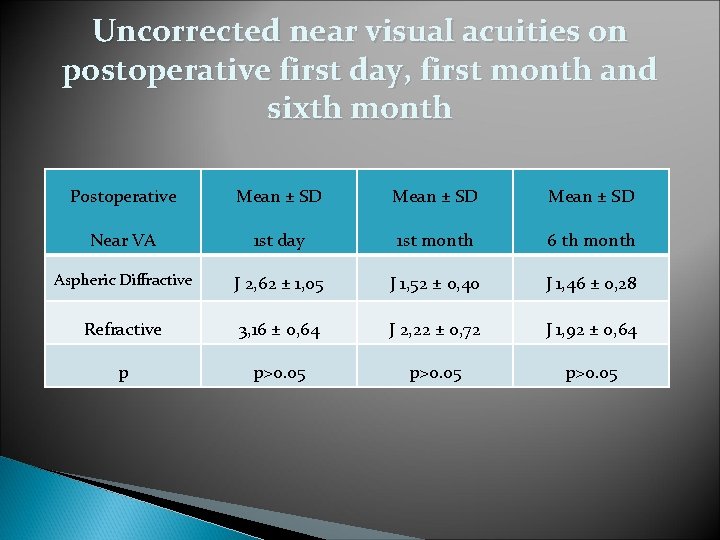 Uncorrected near visual acuities on postoperative first day, first month and sixth month

| Postoperative Near VA | Mean ± SD 1st day | Mean ± SD 1st month | Mean ± SD 6 th month |
|---|---|---|---|
| Aspheric Diffractive | J 2,62 ± 1,05 | J 1,52 ± 0,40 | J 1,46 ± 0,28 |
| Refractive | 3,16 ± 0,64 | J 2,22 ± 0,72 | J 1,92 ± 0,64 |
| p | p>0.05 | p>0.05 | p>0.05 |